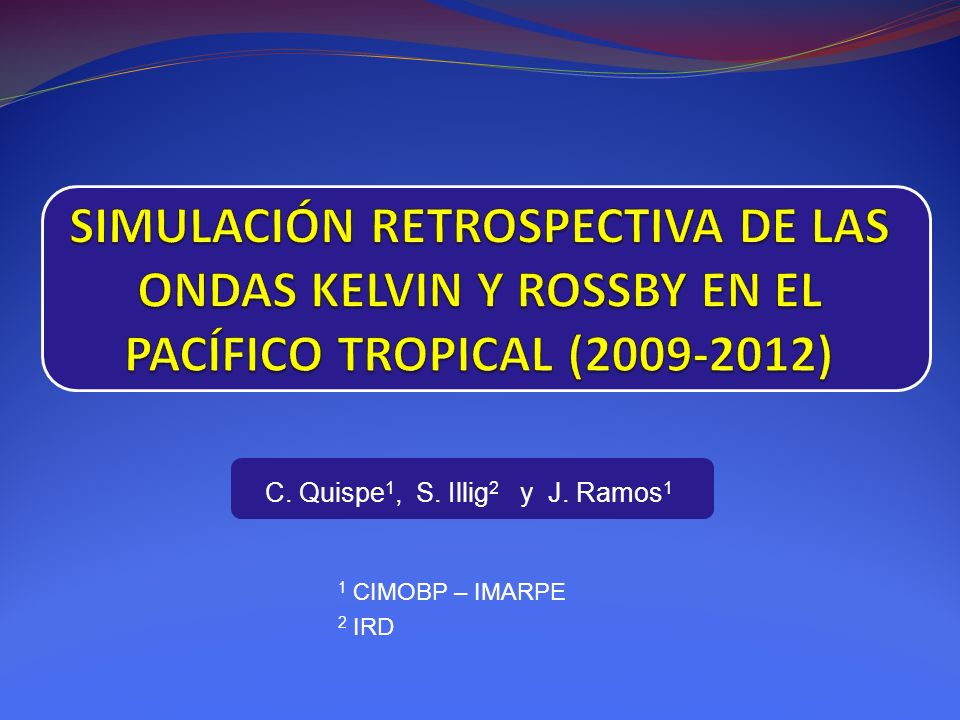 SIMULACIÓN RETROSPECTIVA DE LAS ONDAS KELVIN Y ROSSBY EN EL PACÍFICO TROPICAL (2009-2012)

C. Quispe$^1$, S. Illig$^2$ y J. Ramos$^1$

$^1$ CIMOBP – IMARPE
$^2$ IRD